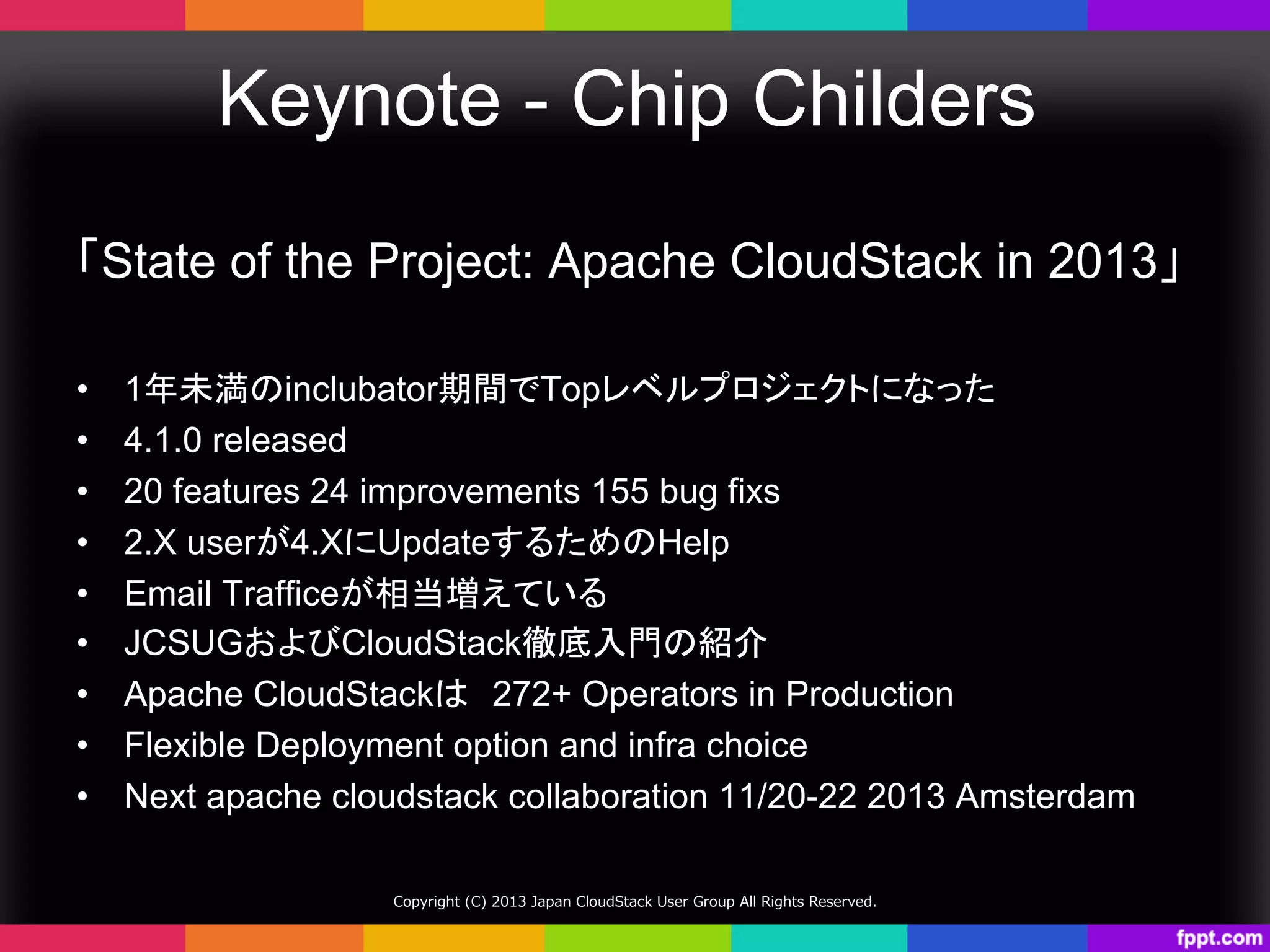 Keynote - Chip Childers

「State of the Project: Apache CloudStack in 2013」

• 1年未満のinclubator期間でTopレベルプロジェクトになった
• 4.1.0 released
• 20 features 24 improvements 155 bug fixs
• 2.X userが4.XにUpdateするためのHelp
• Email Trafficeが相当増えている
• JCSUGおよびCloudStack徹底入門の紹介
• Apache CloudStackは 272+ Operators in Production
• Flexible Deployment option and infra choice
• Next apache cloudstack collaboration 11/20-22 2013 Amsterdam

Copyright (C) 2013 Japan CloudStack User Group All Rights Reserved.

fppt.com